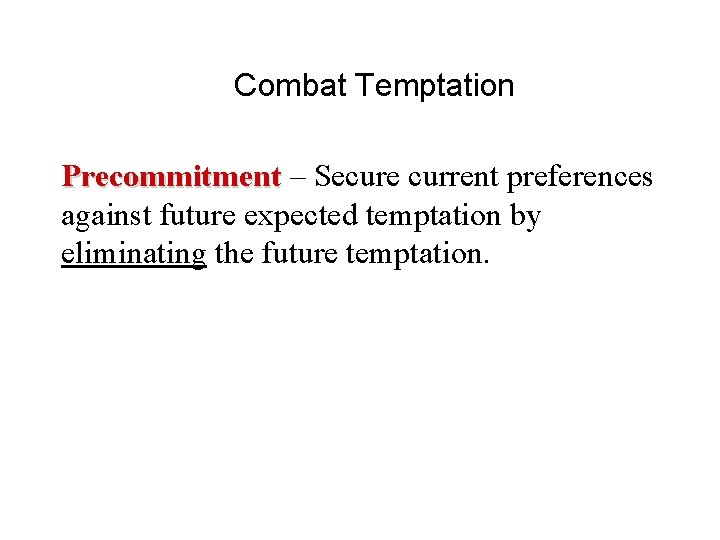 Combat Temptation

Precommitment – Secure current preferences against future expected temptation by eliminating the future temptation.